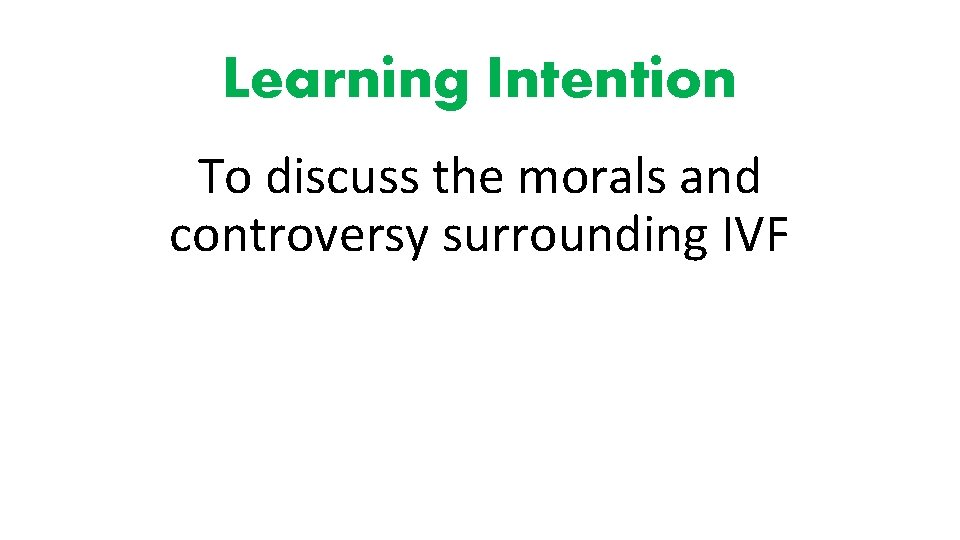 Learning Intention

To discuss the morals and controversy surrounding IVF